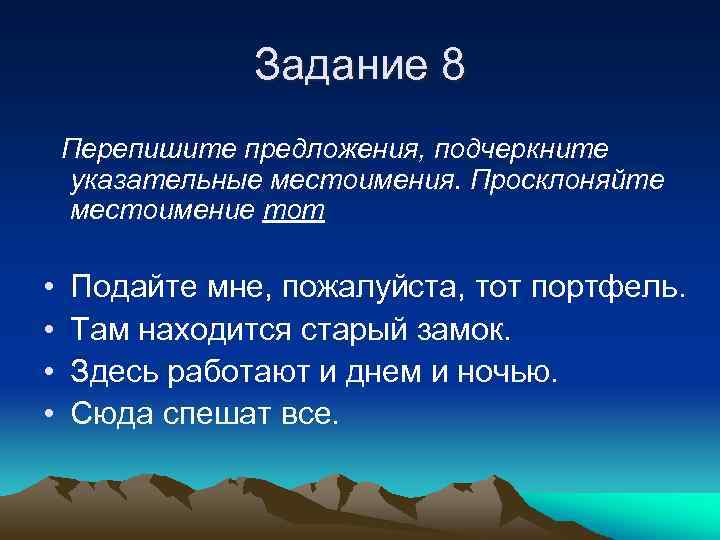 Задание 8

Перепишите предложения, подчеркните указательные местоимения. Просклоняйте местоимение тот

• Подайте мне, пожалуйста, тот портфель.
• Там находится старый замок.
• Здесь работают и днем и ночью.
• Сюда спешат все.